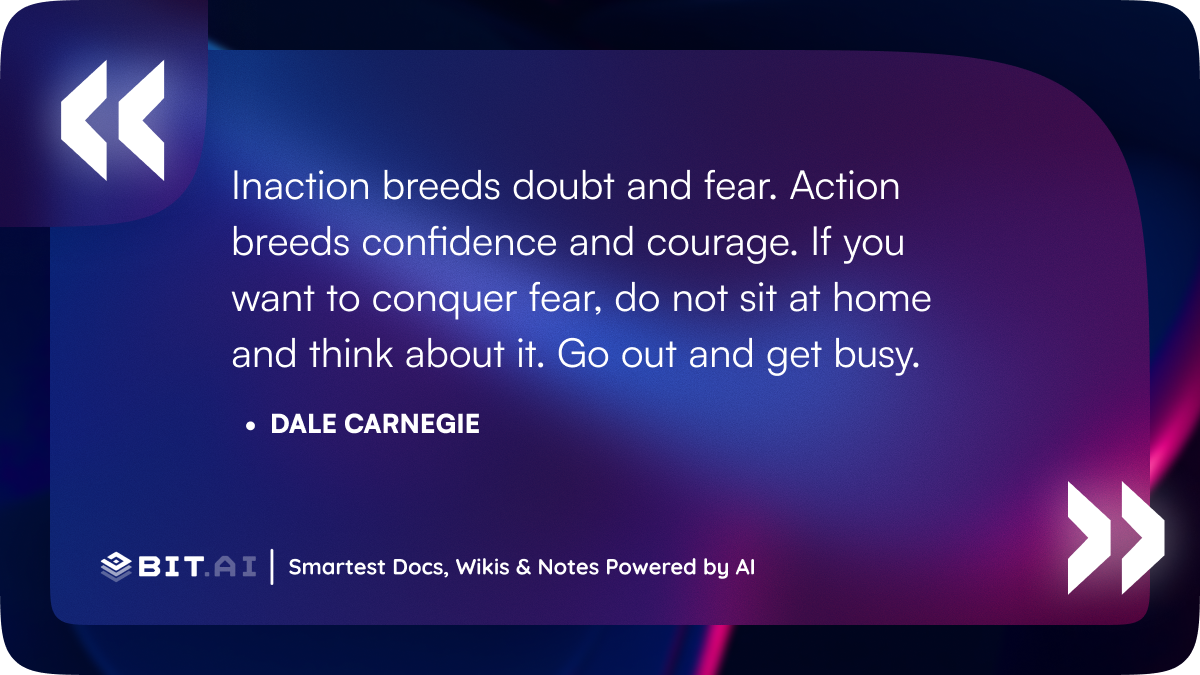 Inaction breeds doubt and fear. Action breeds confidence and courage. If you want to conquer fear, do not sit at home and think about it. Go out and get busy.

• DALE CARNEGIE

BIT.AI | Smartest Docs, Wikis & Notes Powered by AI